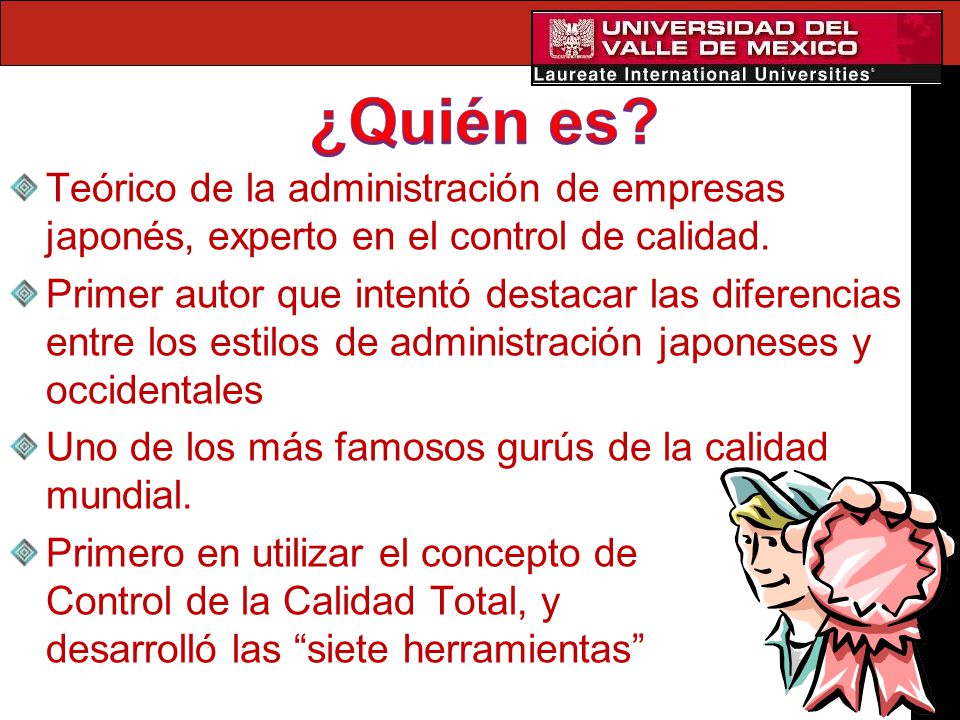 UNIVERSIDAD DEL VALLE DE MEXICO
Laureate International Universities®

¿Quién es?

Teórico de la administración de empresas japonés, experto en el control de calidad.

Primer autor que intentó destacar las diferencias entre los estilos de administración japoneses y occidentales

Uno de los más famosos gurús de la calidad mundial.

Primero en utilizar el concepto de Control de la Calidad Total, y desarrolló las “siete herramientas”